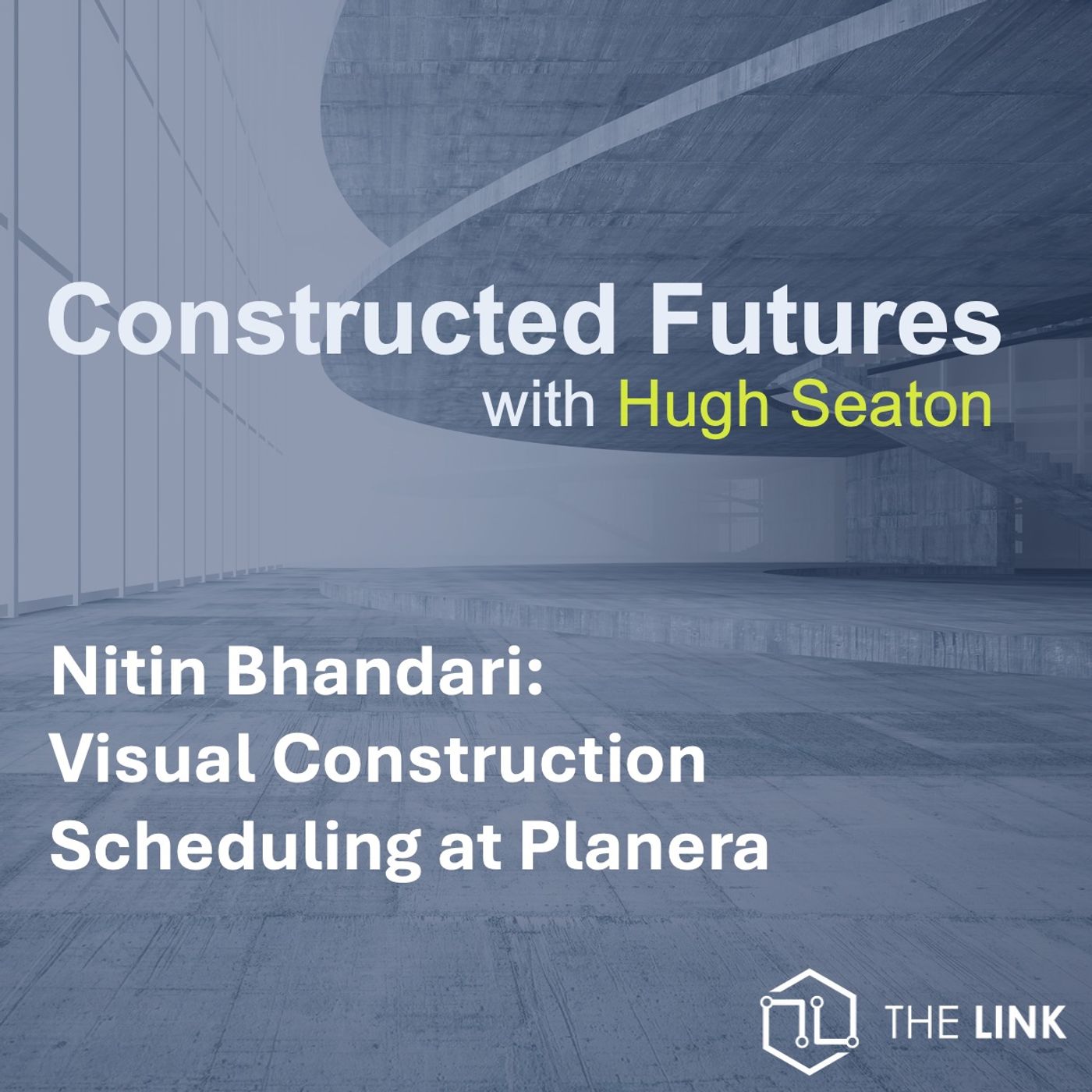 Constructed Futures
with Hugh Seaton

Nitin Bhandari:
Visual Construction
Scheduling at Planera

THE LINK